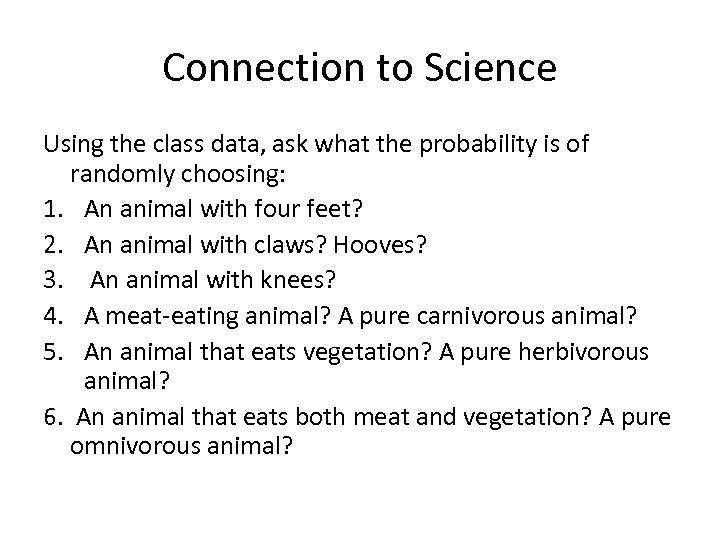 Connection to Science

Using the class data, ask what the probability is of randomly choosing:

1. An animal with four feet?
2. An animal with claws? Hooves?
3. An animal with knees?
4. A meat-eating animal? A pure carnivorous animal?
5. An animal that eats vegetation? A pure herbivorous animal?
6. An animal that eats both meat and vegetation? A pure omnivorous animal?